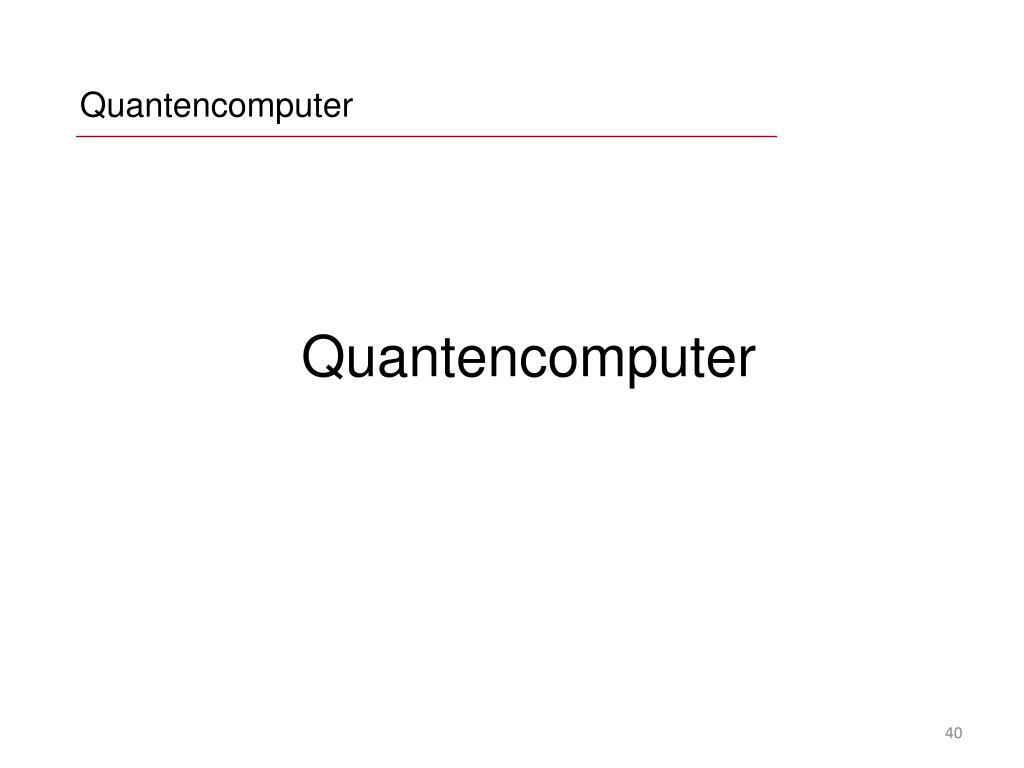 Quantencomputer

Quantencomputer

40